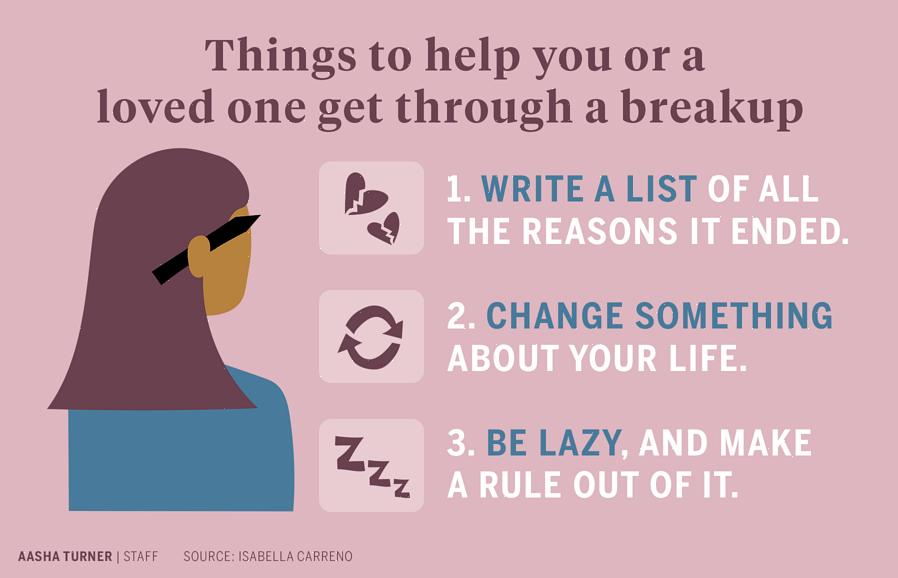 Things to help you or a loved one get through a breakup

1. WRITE A LIST OF ALL THE REASONS IT ENDED.

2. CHANGE SOMETHING ABOUT YOUR LIFE.

ZZZ

3. BE LAZY, AND MAKE A RULE OUT OF IT.

AASHA TURNER | STAFF SOURCE: ISABELLA CARRENO